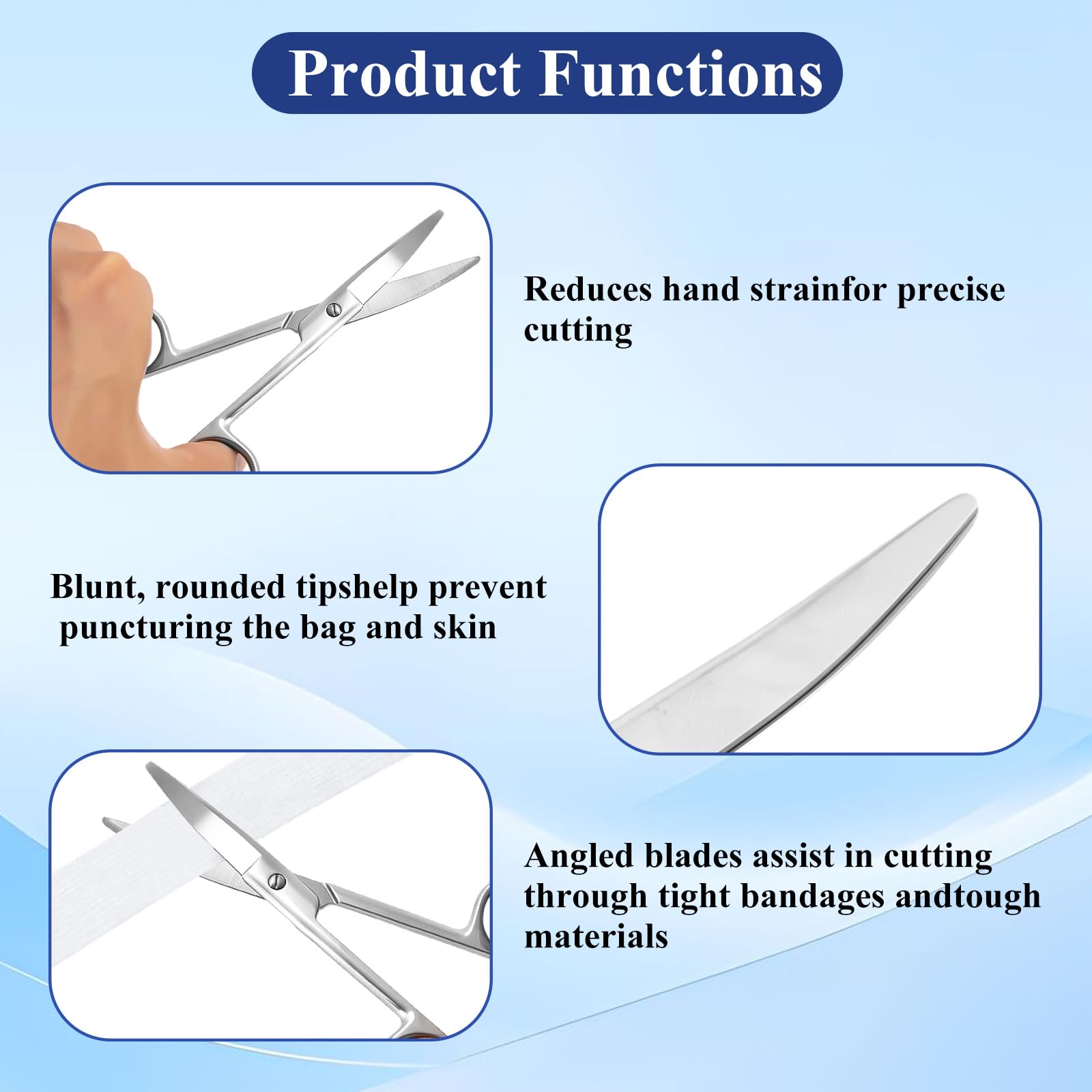 Product Functions

Reduces hand strainfor precise cutting

Blunt, rounded tipshelp prevent puncturing the bag and skin

Angled blades assist in cutting through tight bandages andtough materials